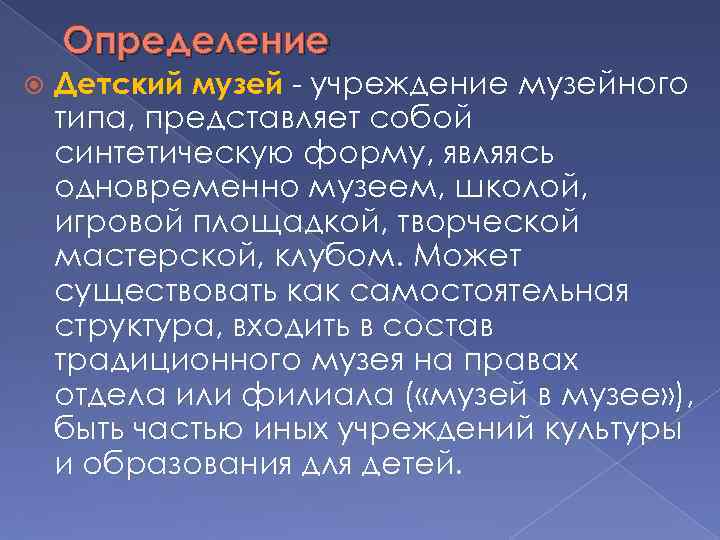 Определение

Детский музей - учреждение музейного типа, представляет собой синтетическую форму, являясь одновременно музеем, школой, игровой площадкой, творческой мастерской, клубом. Может существовать как самостоятельная структура, входить в состав традиционного музея на правах отдела или филиала («музей в музее»), быть частью иных учреждений культуры и образования для детей.